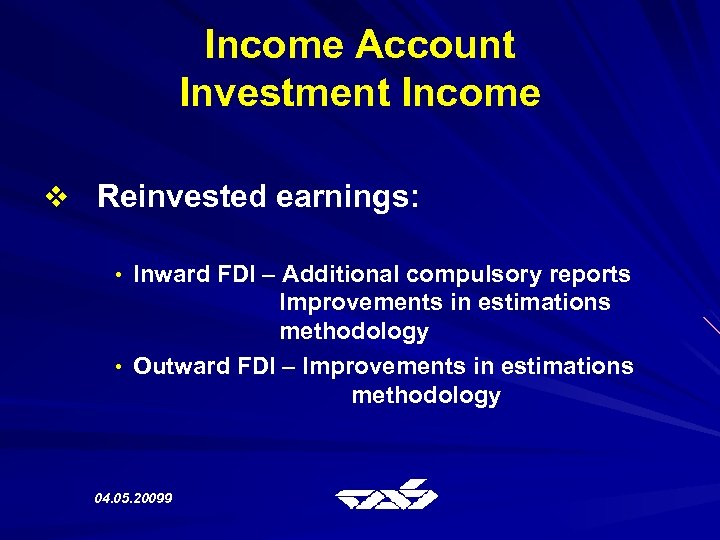 Income Account
Investment Income

❖ Reinvested earnings:

• Inward FDI – Additional compulsory reports
Improvements in estimations methodology

• Outward FDI – Improvements in estimations methodology

04.05.20099